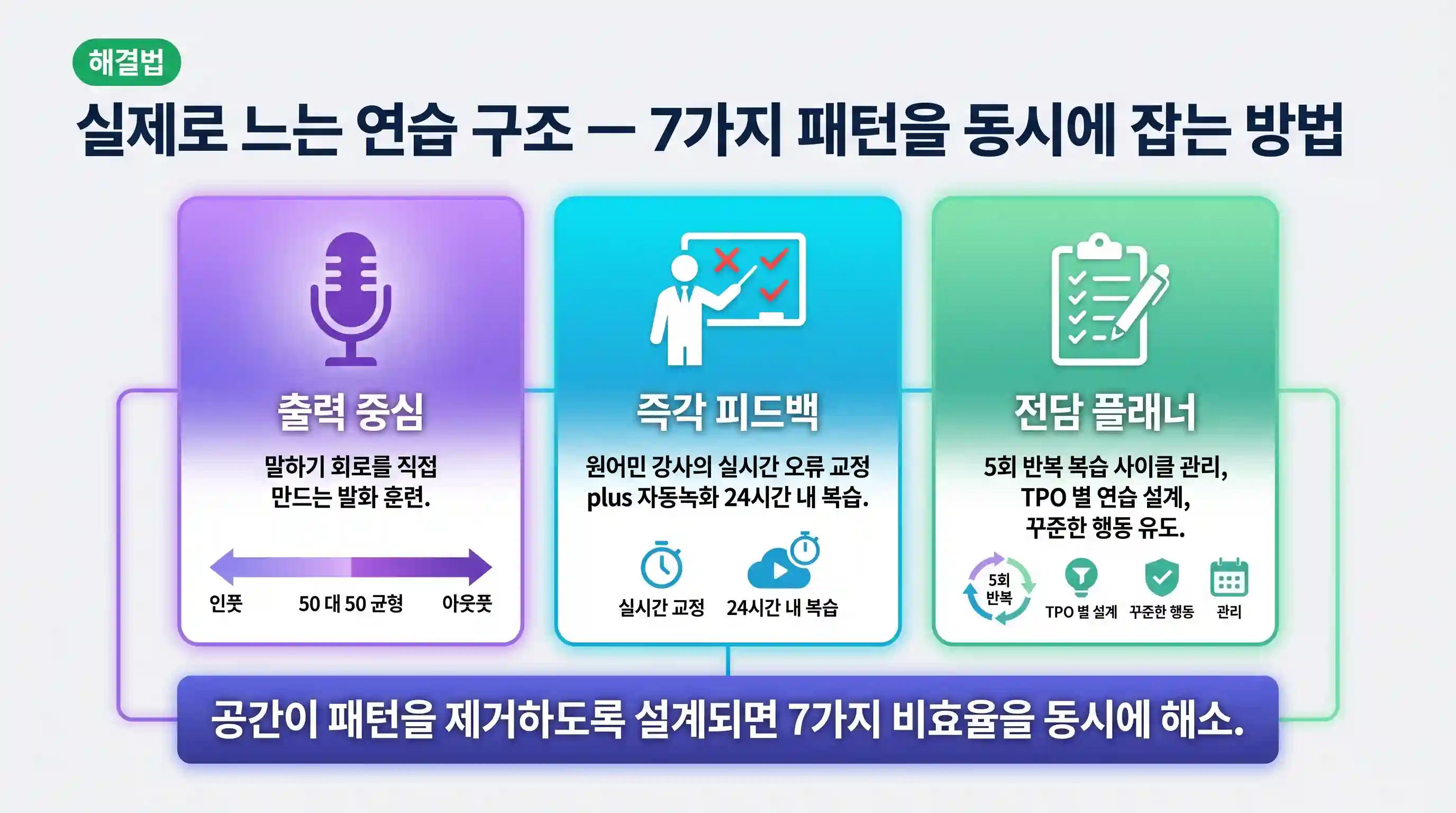 해결법

실제로 느는 연습 구조 — 7가지 패턴을 동시에 잡는 방법

출력 중심

말하기 회로를 직접 만드는 발화 훈련.

인풋

50 대 50 균형

아웃풋

즉각 피드백

원어민 강사의 실시간 오류 교정 plus 자동녹화 24시간 내 복습.

실시간 교정

24시간 내 복습

전담 플래너

5회 반복 복습 사이클 관리, TPO 별 연습 설계, 꾸준한 행동 유도.

5회 반복

TPO 별 설계

꾸준한 행동

관리

공간이 패턴을 제거하도록 설계되면 7가지 비효율을 동시에 해소.